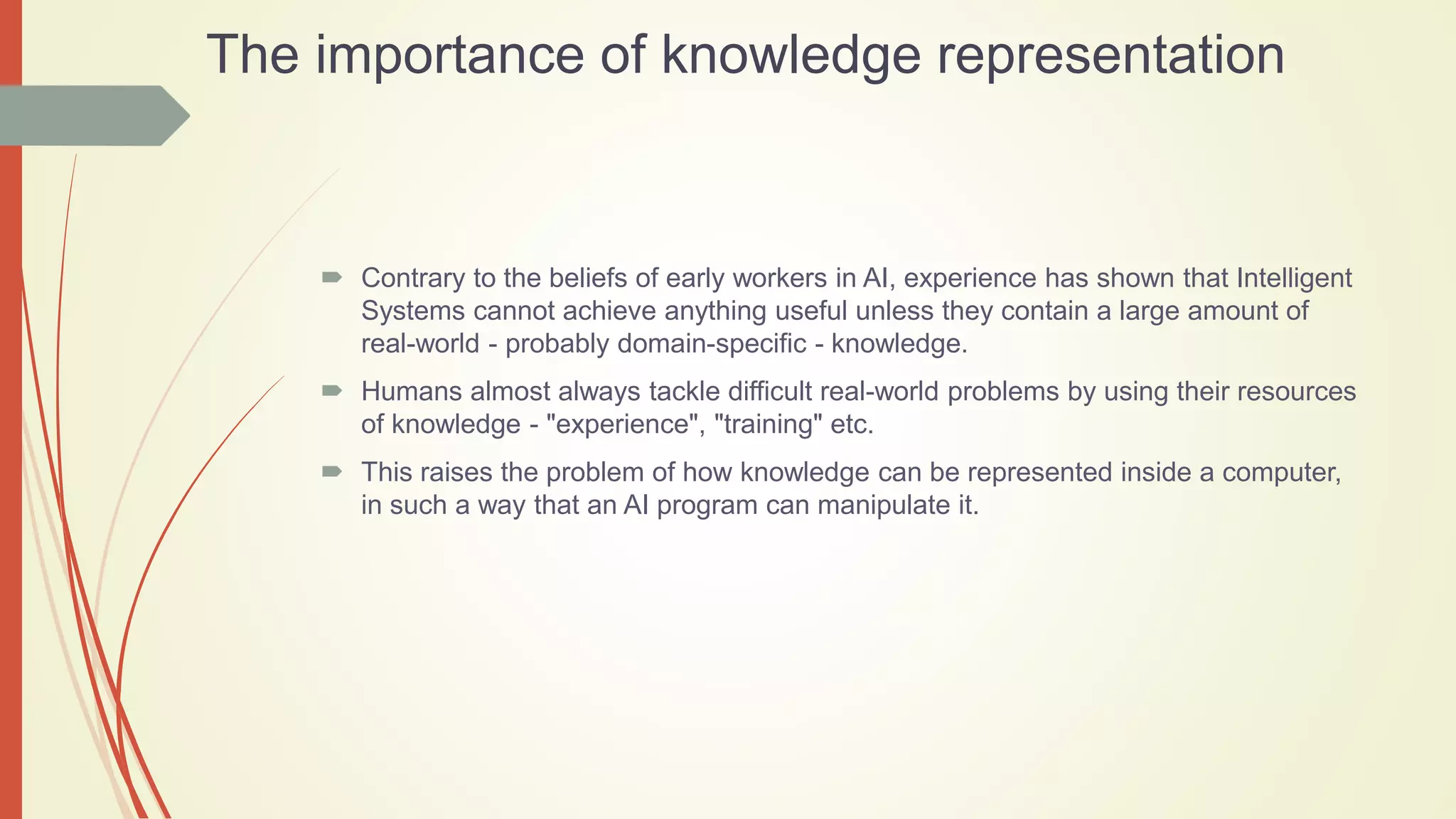 The importance of knowledge representation

Contrary to the beliefs of early workers in AI, experience has shown that Intelligent Systems cannot achieve anything useful unless they contain a large amount of real-world - probably domain-specific - knowledge.

Humans almost always tackle difficult real-world problems by using their resources of knowledge - "experience", "training" etc.

This raises the problem of how knowledge can be represented inside a computer, in such a way that an AI program can manipulate it.